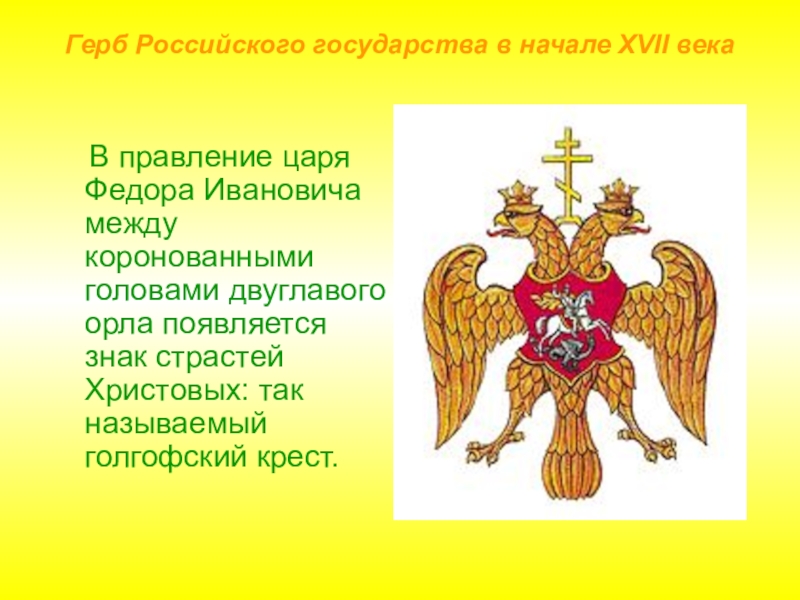 Герб Российского государства в начале XVII века

В правление царя Федора Ивановича между коронованными головами двуглавого орла появляется знак страстей Христовых: так называемый голгофский крест.